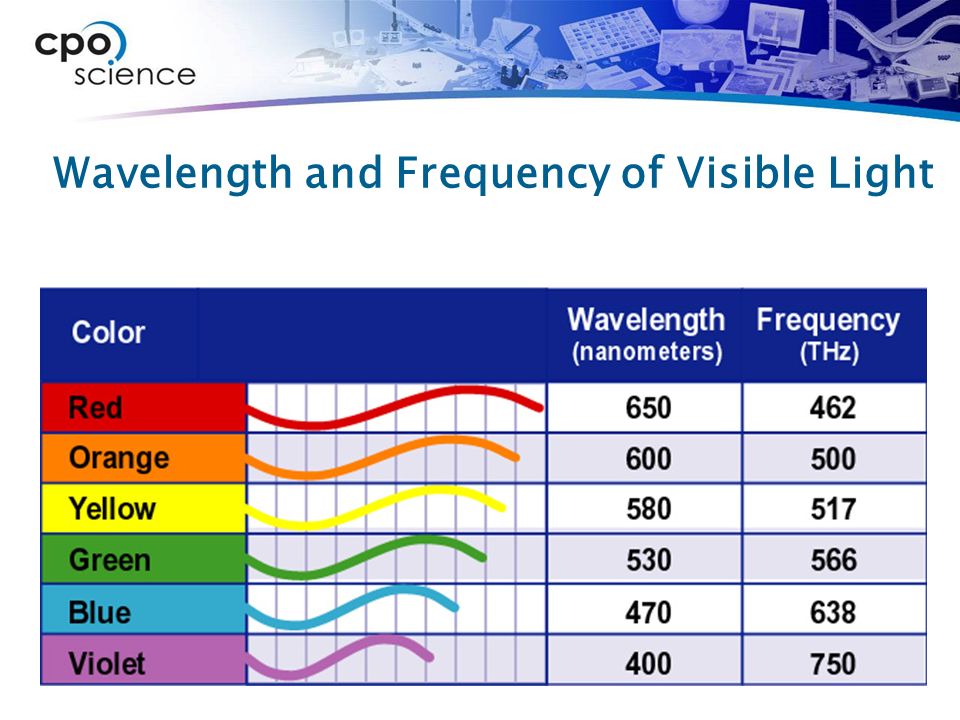 cpo science

Wavelength and Frequency of Visible Light

| Color | | Wavelength (nanometers) | Frequency (THz) |
|---|---|---|---|
| Red | | 650 | 462 |
| Orange | | 600 | 500 |
| Yellow | | 580 | 517 |
| Green | | 530 | 566 |
| Blue | | 470 | 638 |
| Violet | | 400 | 750 |